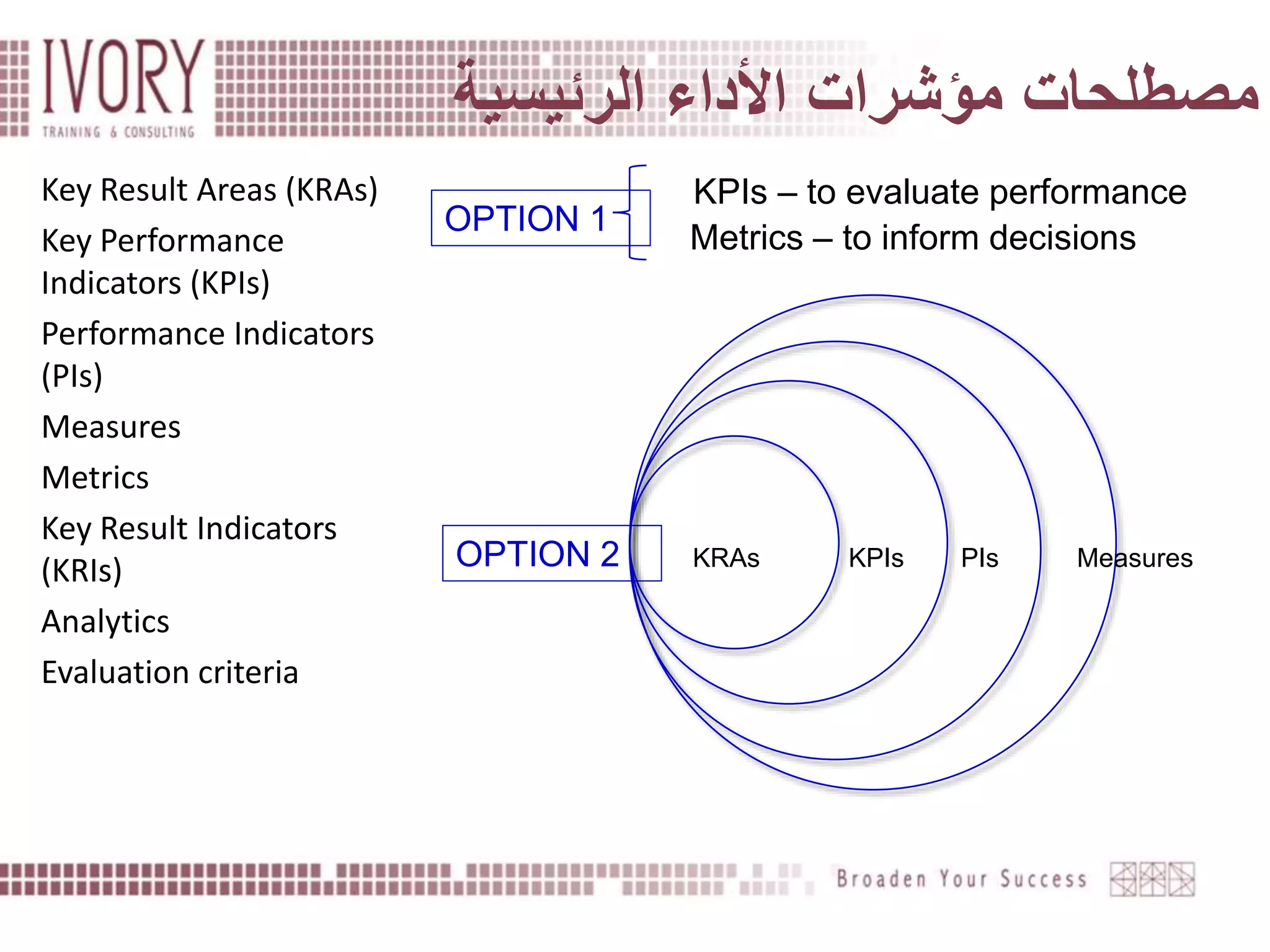 IVORY
TRAINING & CONSULTING

مصطلحات مؤشرات الأداء الرئيسية

Key Result Areas (KRAs)

Key Performance Indicators (KPIs)

Performance Indicators (PIs)

Measures

Metrics

Key Result Indicators (KRIs)

Analytics

Evaluation criteria

OPTION 1

KPIs – to evaluate performance
Metrics – to inform decisions

OPTION 2

KRAs

KPIs

PIs

Measures

Broaden Your Success